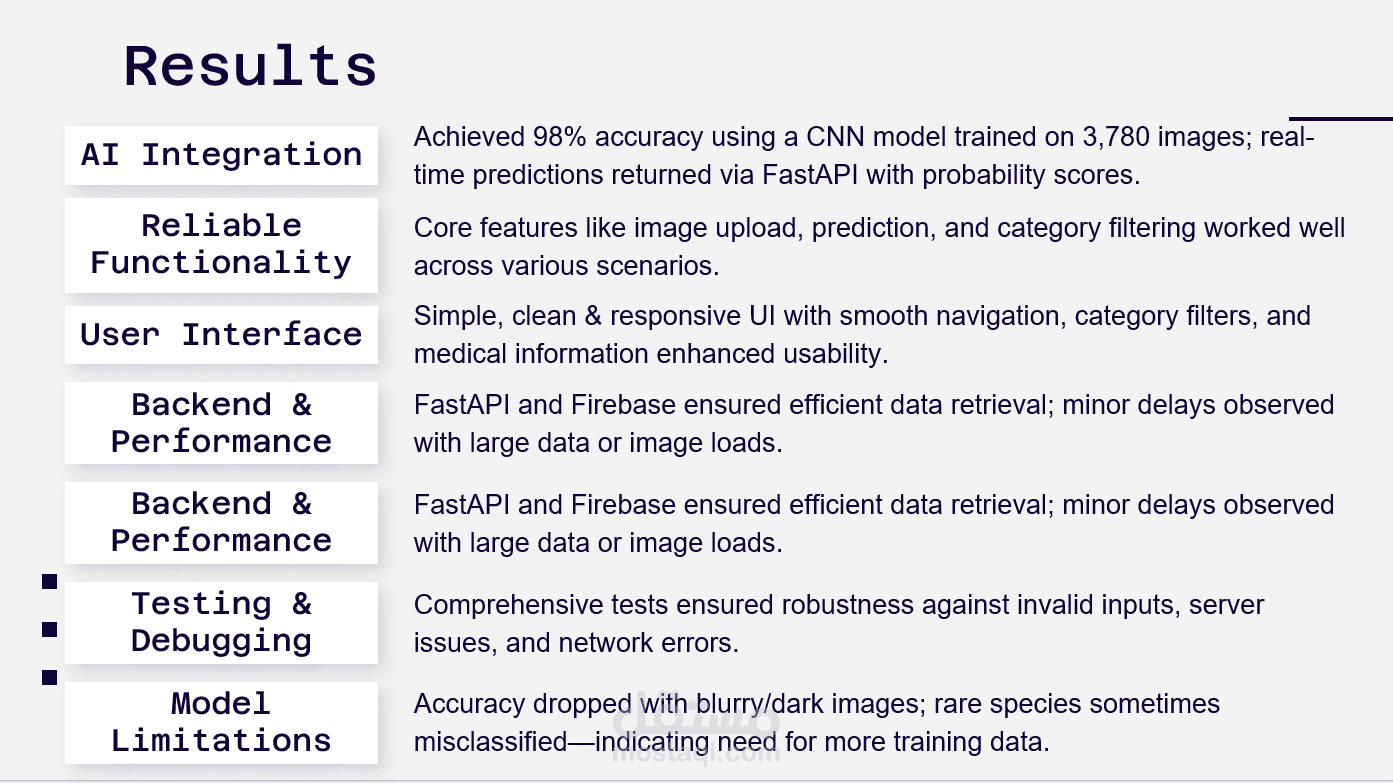 Results

AI Integration

Achieved 98% accuracy using a CNN model trained on 3,780 images; real-time predictions returned via FastAPI with probability scores.

Reliable Functionality

Core features like image upload, prediction, and category filtering worked well across various scenarios.

User Interface

Simple, clean & responsive UI with smooth navigation, category filters, and medical information enhanced usability.

Backend & Performance

FastAPI and Firebase ensured efficient data retrieval; minor delays observed with large data or image loads.

Backend & Performance

FastAPI and Firebase ensured efficient data retrieval; minor delays observed with large data or image loads.

Testing & Debugging

Comprehensive tests ensured robustness against invalid inputs, server issues, and network errors.

Model Limitations

Accuracy dropped with blurry/dark images; rare species sometimes misclassified—indicating need for more training data.

مستقل
mostaql.com